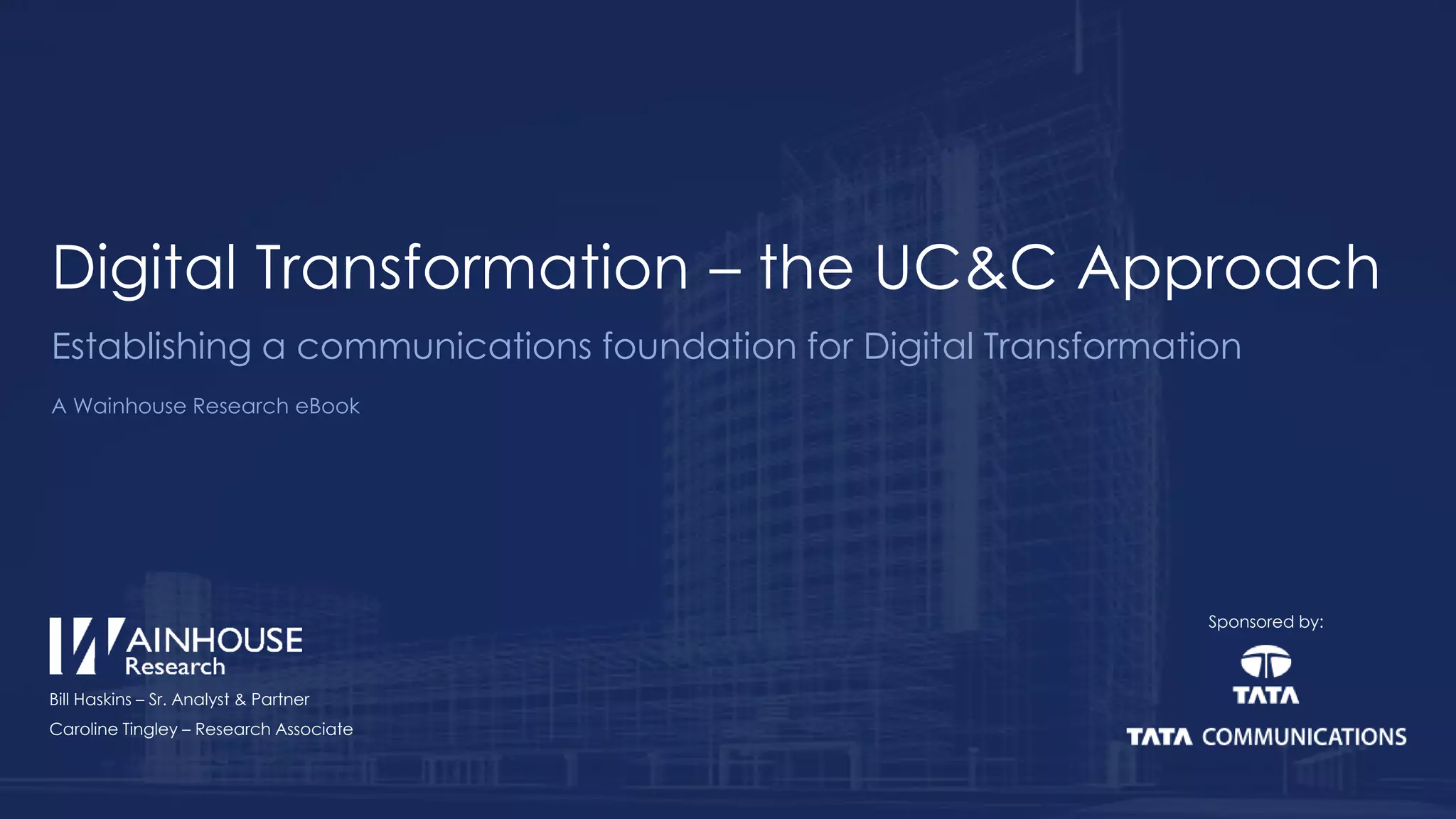 Digital Transformation – the UC&C Approach

Establishing a communications foundation for Digital Transformation

A Wainhouse Research eBook

WAINHOUSE Research

Bill Haskins – Sr. Analyst & Partner

Caroline Tingley – Research Associate

Sponsored by:

TATA

TATA COMMUNICATIONS